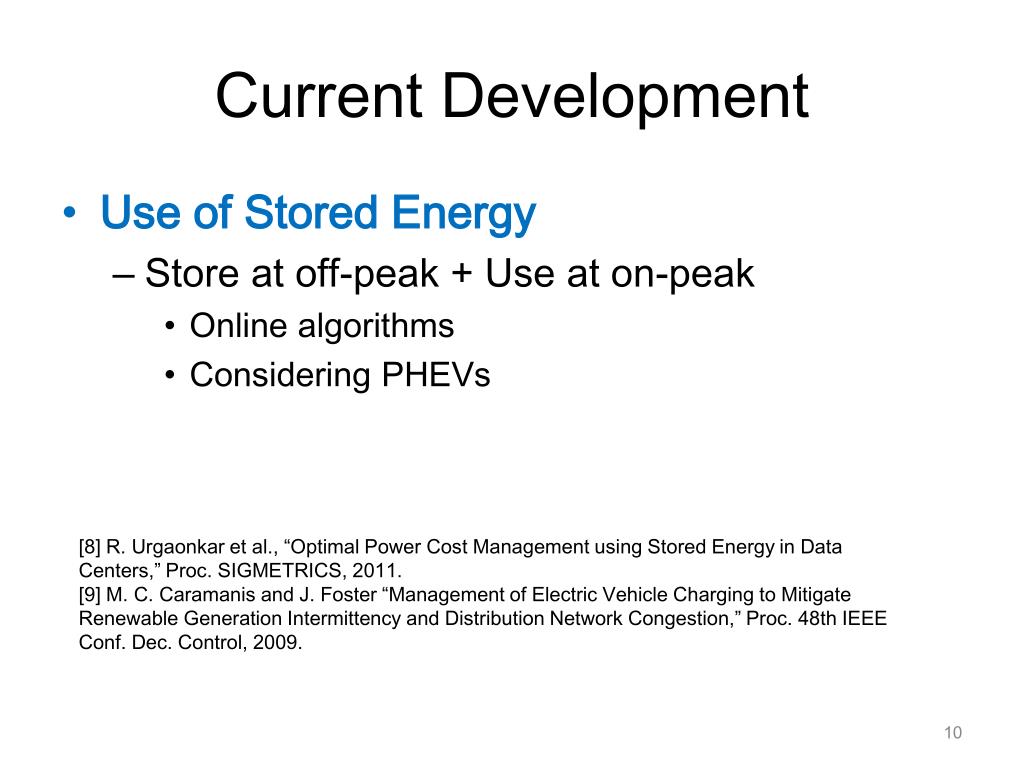 Current Development

• Use of Stored Energy
– Store at off-peak + Use at on-peak
• Online algorithms
• Considering PHEVs

[8] R. Urgaonkar et al., “Optimal Power Cost Management using Stored Energy in Data Centers,” Proc. SIGMETRICS, 2011.
[9] M. C. Caramanis and J. Foster “Management of Electric Vehicle Charging to Mitigate Renewable Generation Intermittency and Distribution Network Congestion,” Proc. 48th IEEE Conf. Dec. Control, 2009.

10